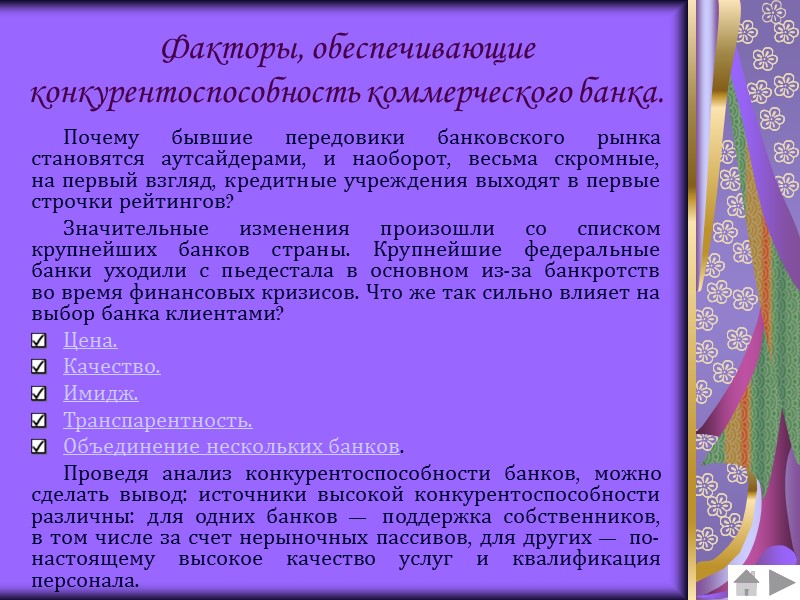 Факторы, обеспечивающие конкурентоспособность коммерческого банка.

Почему бывшие передовики банковского рынка становятся аутсайдерами, и наоборот, весьма скромные, на первый взгляд, кредитные учреждения выходят в первые строчки рейтингов?

Значительные изменения произошли со списком крупнейших банков страны. Крупнейшие федеральные банки уходили с пьедестала в основном из-за банкротств во время финансовых кризисов. Что же так сильно влияет на выбор банка клиентами?

Цена.
Качество.
Имидж.
Транспарентность.
Объединение нескольких банков.

Проведя анализ конкурентоспособности банков, можно сделать вывод: источники высокой конкурентоспособности различны: для одних банков — поддержка собственников, в том числе за счет нерыночных пассивов, для других — по-настоящему высокое качество услуг и квалификация персонала.